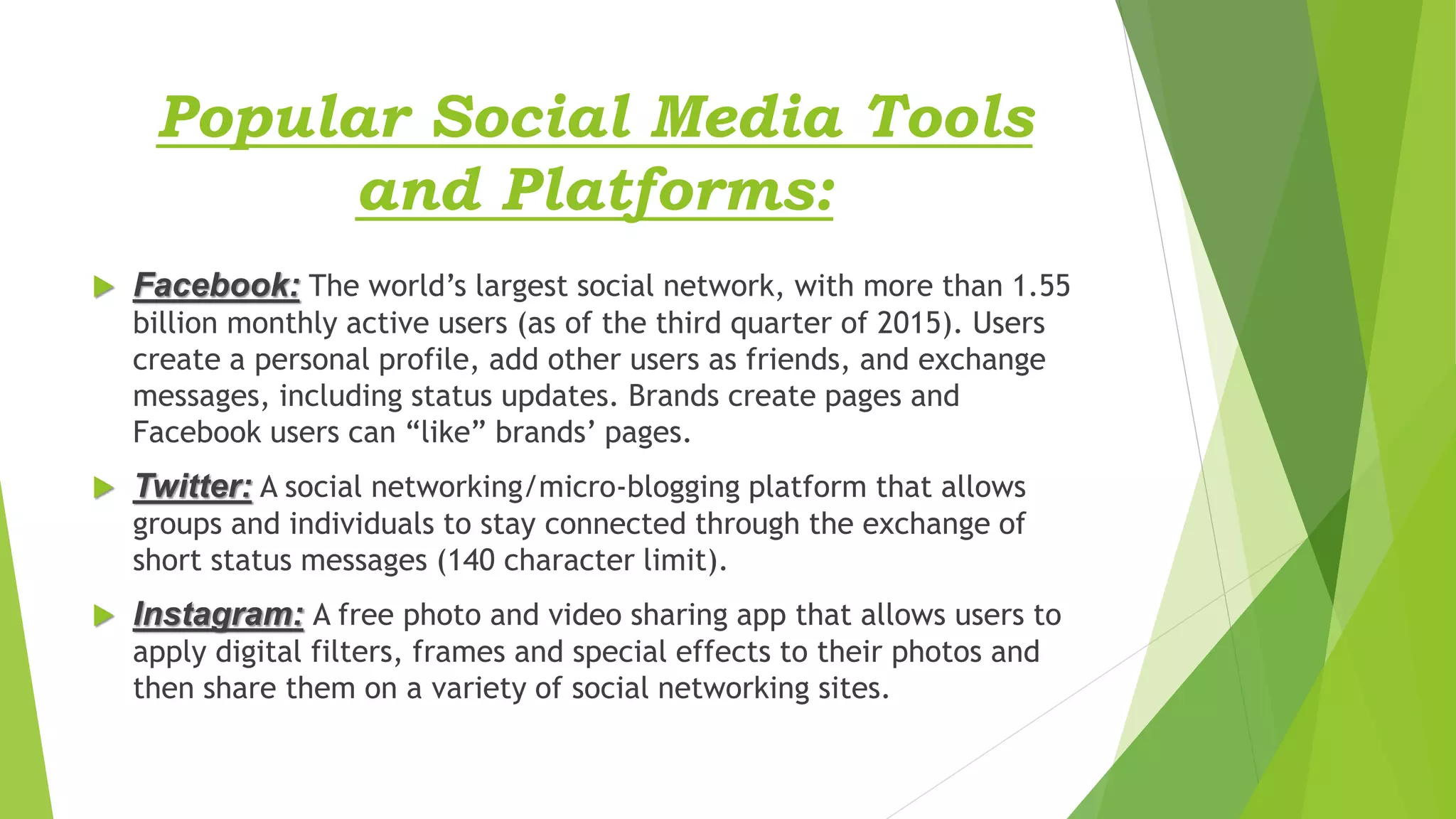 Popular Social Media Tools and Platforms:

Facebook: The world’s largest social network, with more than 1.55 billion monthly active users (as of the third quarter of 2015). Users create a personal profile, add other users as friends, and exchange messages, including status updates. Brands create pages and Facebook users can “like” brands’ pages.

Twitter: A social networking/micro-blogging platform that allows groups and individuals to stay connected through the exchange of short status messages (140 character limit).

Instagram: A free photo and video sharing app that allows users to apply digital filters, frames and special effects to their photos and then share them on a variety of social networking sites.